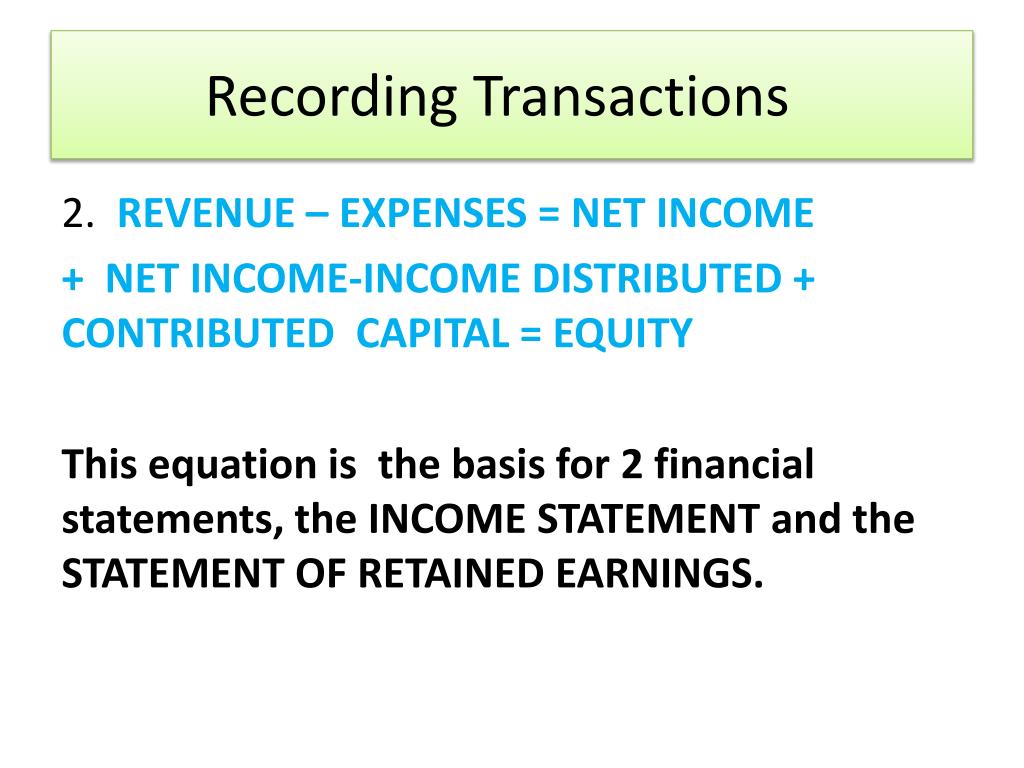 Recording Transactions

2. REVENUE – EXPENSES = NET INCOME

+ NET INCOME-INCOME DISTRIBUTED + CONTRIBUTED CAPITAL = EQUITY

This equation is the basis for 2 financial statements, the INCOME STATEMENT and the STATEMENT OF RETAINED EARNINGS.